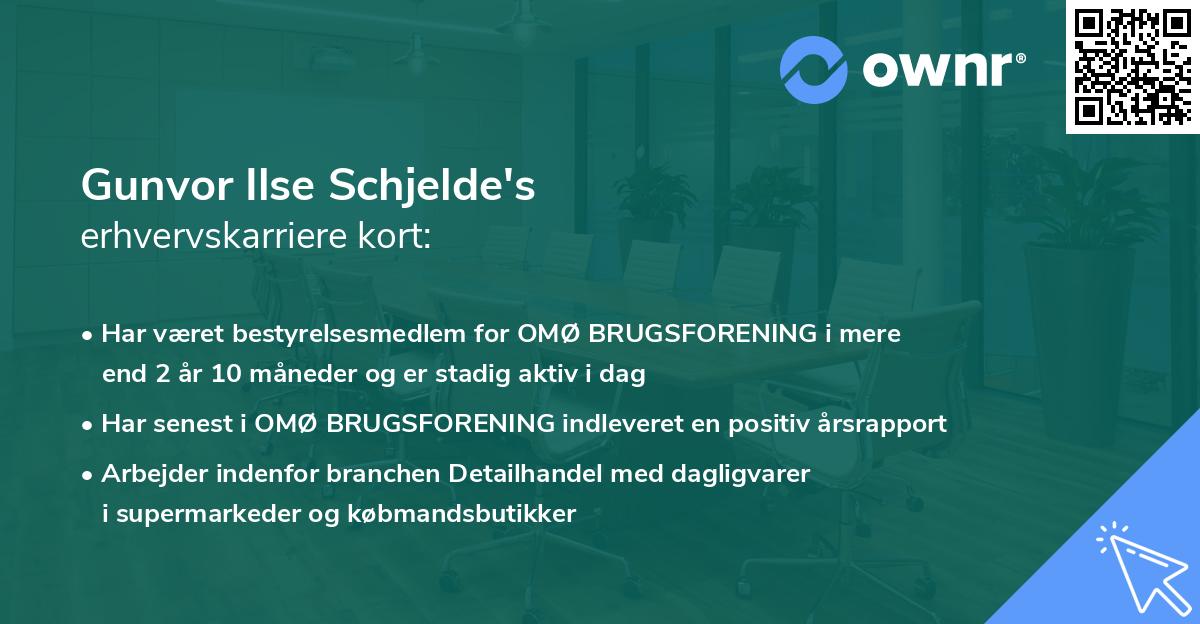 ownr®

Gunvor Ilse Schjelde's
erhvervskarriere kort:

• Har været bestyrelsesmedlem for OMØ BRUGSFORENING i mere end 2 år 10 måneder og er stadig aktiv i dag
• Har senest i OMØ BRUGSFORENING indleveret en positiv årsrapport
• Arbejder indenfor branchen Detailhandel med dagligvarer i supermarkeder og købmandsbutikker